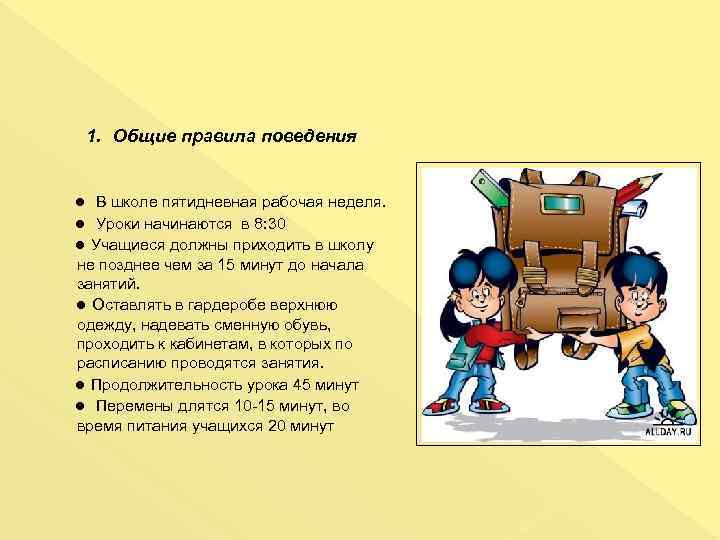 1. Общие правила поведения

● В школе пятидневная рабочая неделя.
● Уроки начинаются в 8:30
● Учащиеся должны приходить в школу не позднее чем за 15 минут до начала занятий.
● Оставлять в гардеробе верхнюю одежду, надевать сменную обувь, проходить к кабинетам, в которых по расписанию проводятся занятия.
● Продолжительность урока 45 минут
● Перемены длятся 10-15 минут, во время питания учащихся 20 минут

ALLDAY.RU